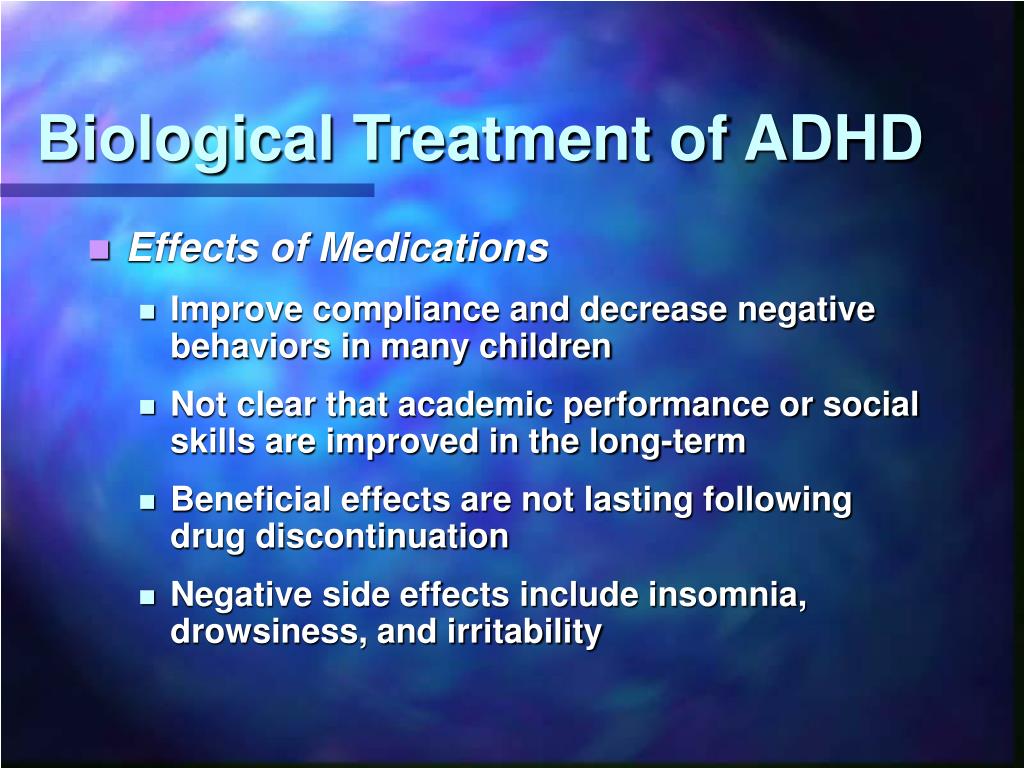 Biological Treatment of ADHD

Effects of Medications

Improve compliance and decrease negative behaviors in many children

Not clear that academic performance or social skills are improved in the long-term

Beneficial effects are not lasting following drug discontinuation

Negative side effects include insomnia, drowsiness, and irritability